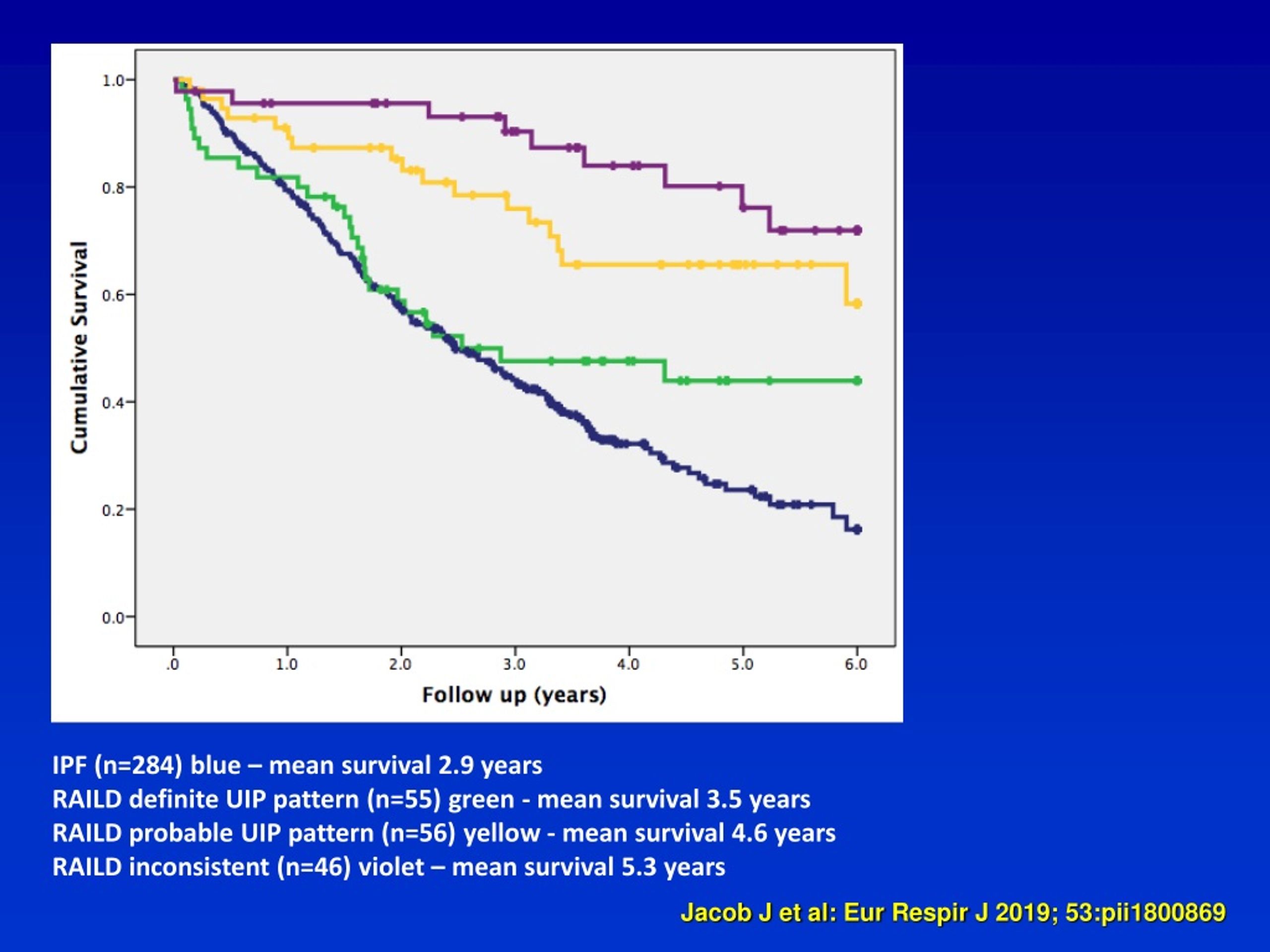 Cumulative Survival

1.0
0.8
0.6
0.4
0.2
0.0

.0
1.0
2.0
3.0
4.0
5.0
6.0

Follow up (years)

IPF (n=284) blue – mean survival 2.9 years
RAILD definite UIP pattern (n=55) green - mean survival 3.5 years
RAILD probable UIP pattern (n=56) yellow - mean survival 4.6 years
RAILD inconsistent (n=46) violet – mean survival 5.3 years

Jacob J et al: Eur Respir J 2019; 53:pii1800869